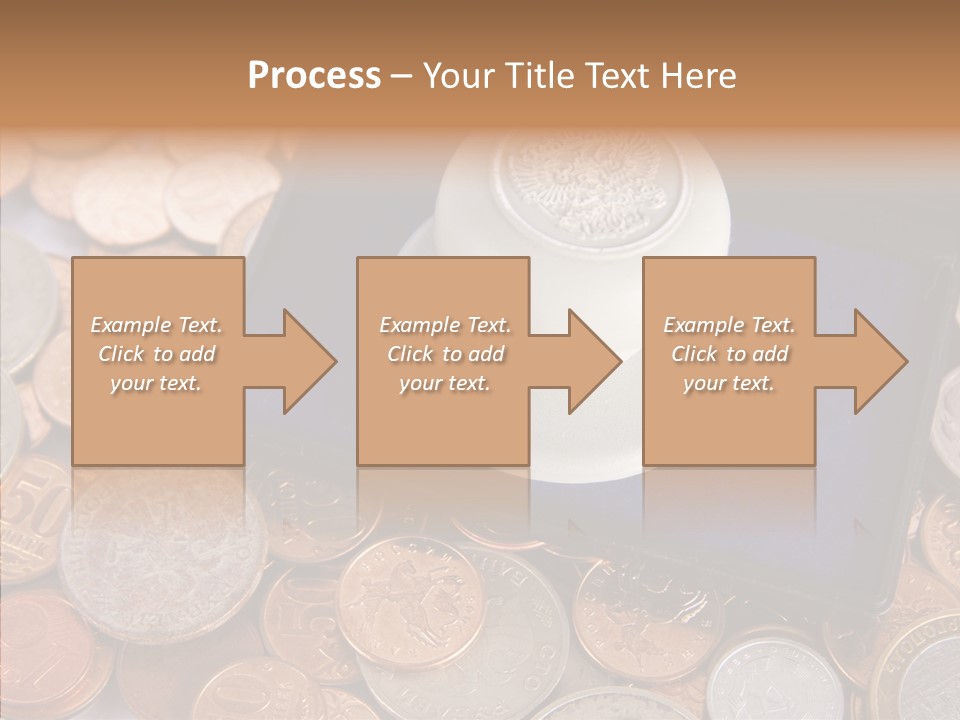 Process – Your Title Text Here

Example Text. Click to add your text.

Example Text. Click to add your text.

Example Text. Click to add your text.